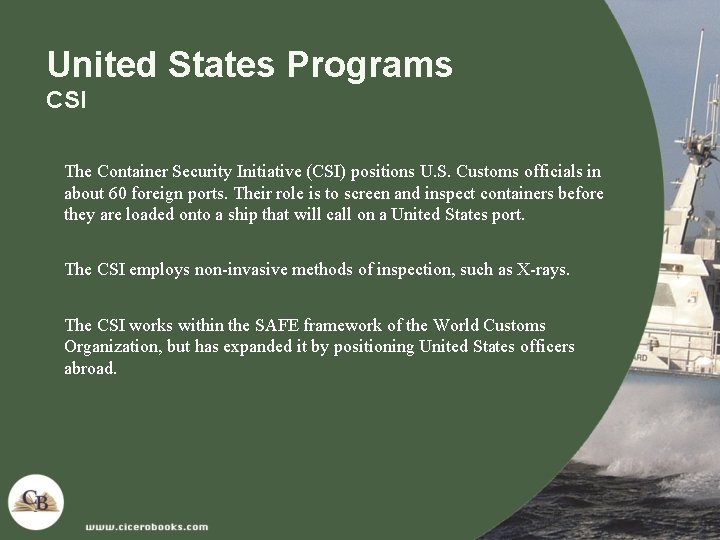 United States Programs
CSI

The Container Security Initiative (CSI) positions U.S. Customs officials in about 60 foreign ports. Their role is to screen and inspect containers before they are loaded onto a ship that will call on a United States port.

The CSI employs non-invasive methods of inspection, such as X-rays.

The CSI works within the SAFE framework of the World Customs Organization, but has expanded it by positioning United States officers abroad.

ARD

CB

www.cicerobooks.com